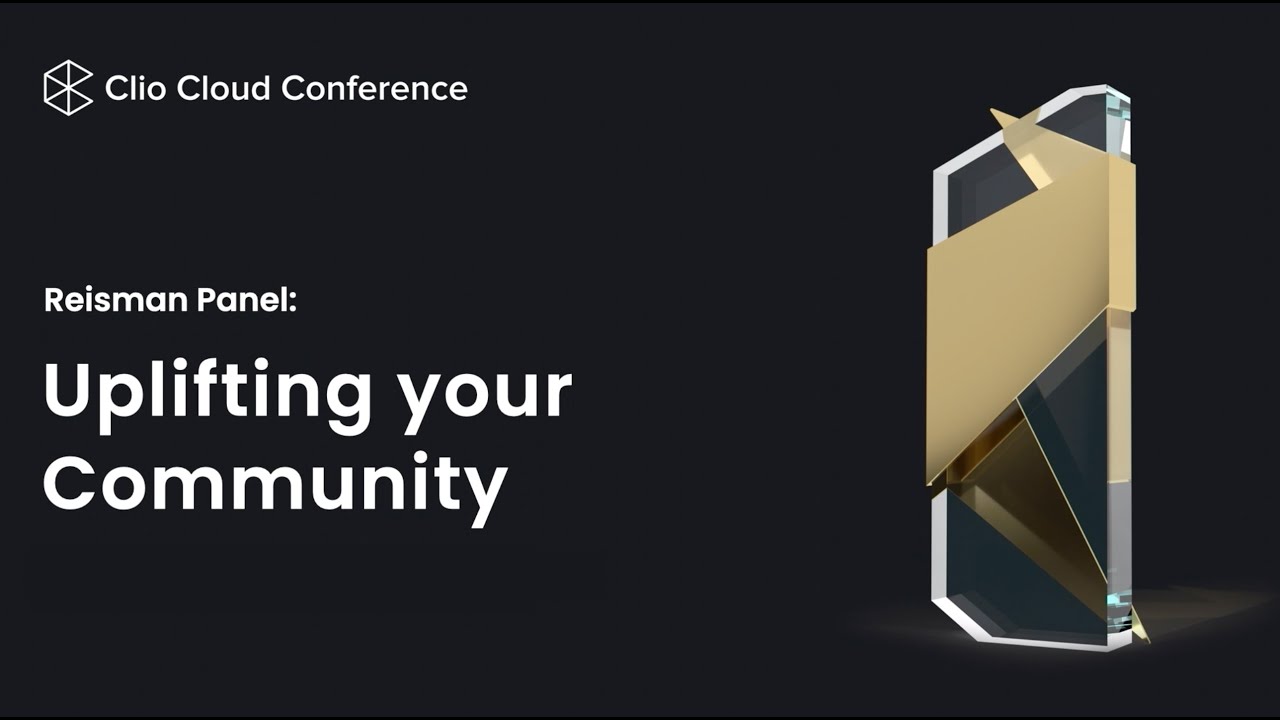 Clio Cloud Conference

Reisman Panel:

Uplifting your Community